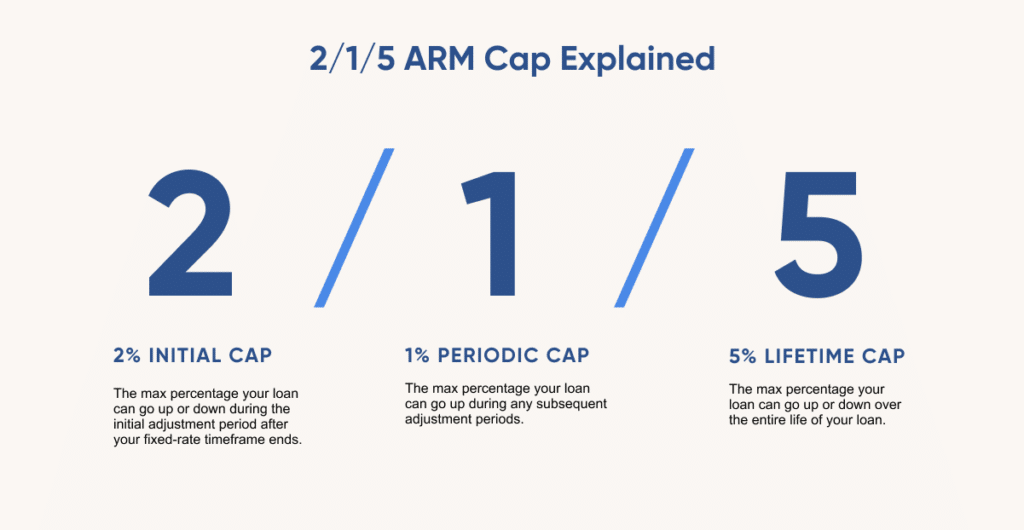 2/1/5 ARM Cap Explained

2 / 1 / 5

2% INITIAL CAP

The max percentage your loan can go up or down during the initial adjustment period after your fixed-rate timeframe ends.

1% PERIODIC CAP

The max percentage your loan can go up during any subsequent adjustment periods.

5% LIFETIME CAP

The max percentage your loan can go up or down over the entire life of your loan.